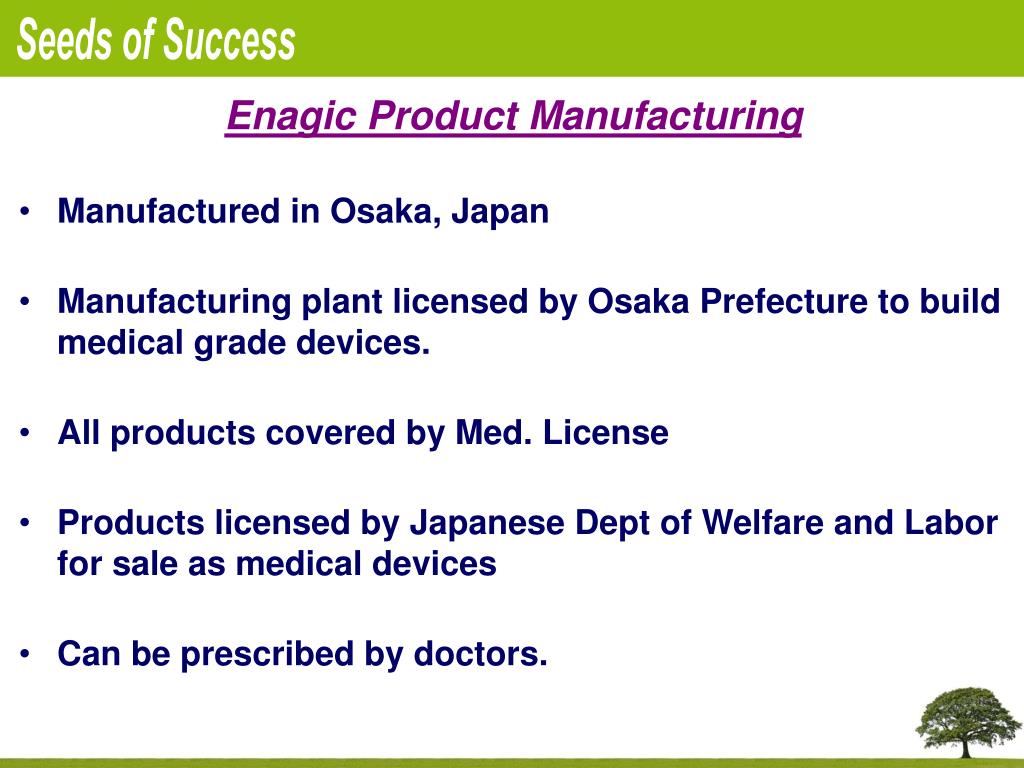 Seeds of Success

Enagic Product Manufacturing

• Manufactured in Osaka, Japan

• Manufacturing plant licensed by Osaka Prefecture to build medical grade devices.

• All products covered by Med. License

• Products licensed by Japanese Dept of Welfare and Labor for sale as medical devices

• Can be prescribed by doctors.